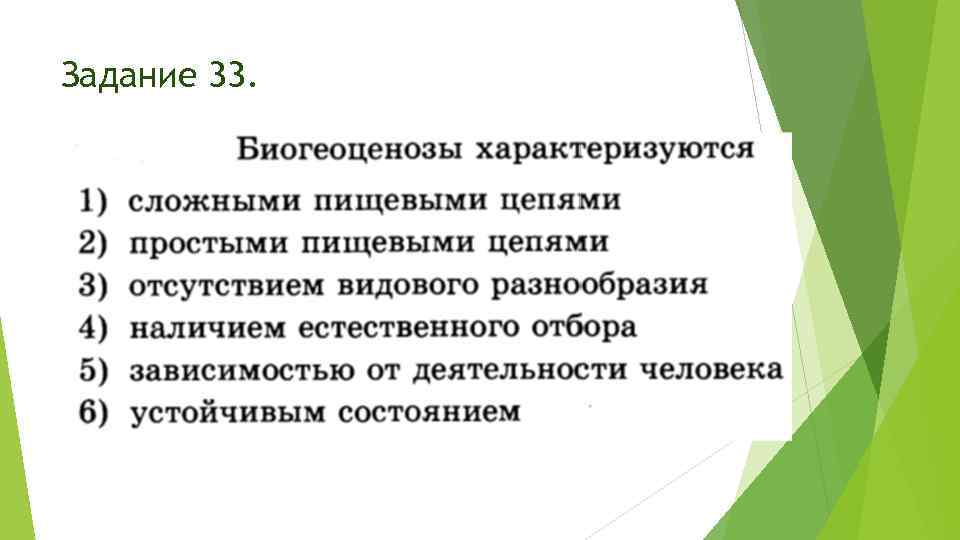 Задание 33.

Биогеоценозы характеризуются

1) сложными пищевыми цепями
2) простыми пищевыми цепями
3) отсутствием видового разнообразия
4) наличием естественного отбора
5) зависимостью от деятельности человека
6) устойчивым состоянием